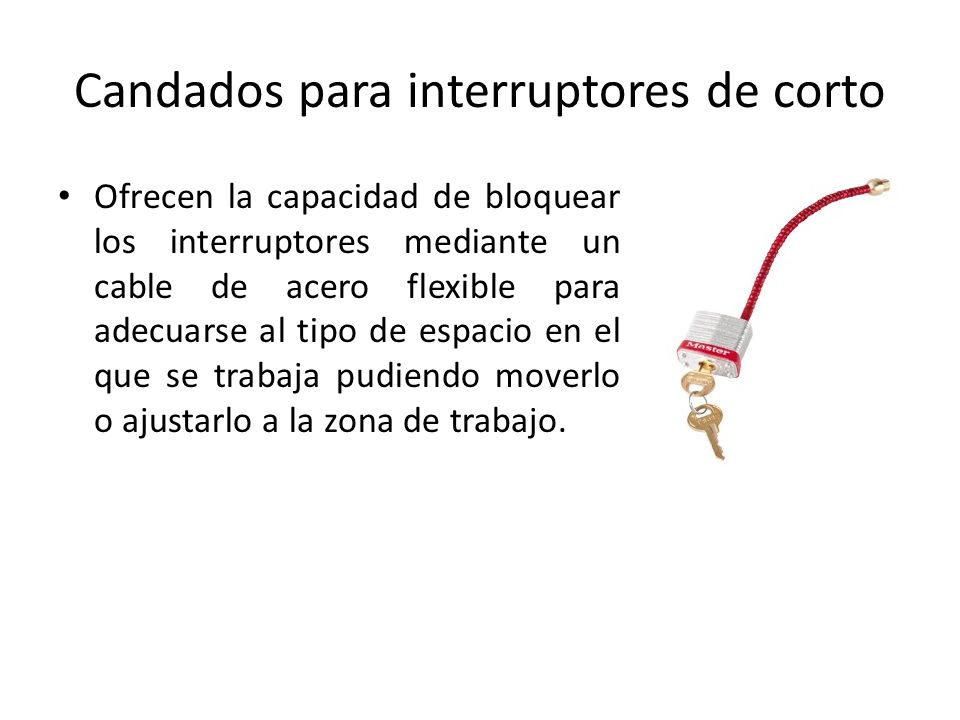 Candados para interruptores de corto

• Ofrecen la capacidad de bloquear los interruptores mediante un cable de acero flexible para adecuarse al tipo de espacio en el que se trabaja pudiendo moverlo o ajustarlo a la zona de trabajo.

Master